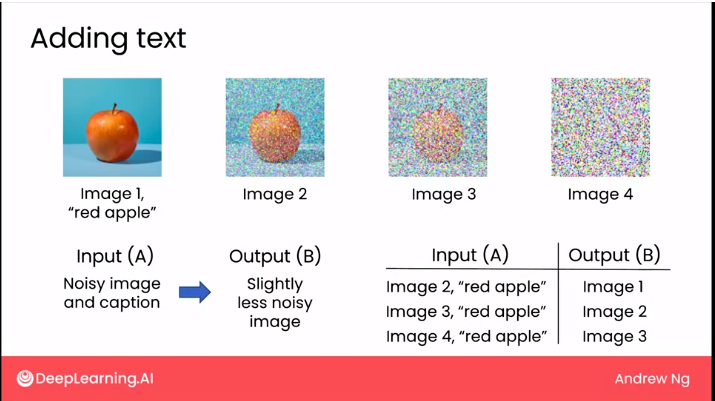 Adding text

Image 1, “red apple”

Image 2

Image 3

Image 4

Input (A)
Noisy image and caption

Output (B)
Slightly less noisy image

| Input (A) | Output (B) |
|---|---|
| Image 2, “red apple” | Image 1 |
| Image 3, “red apple” | Image 2 |
| Image 4, “red apple” | Image 3 |

DeepLearning.AI

Andrew Ng